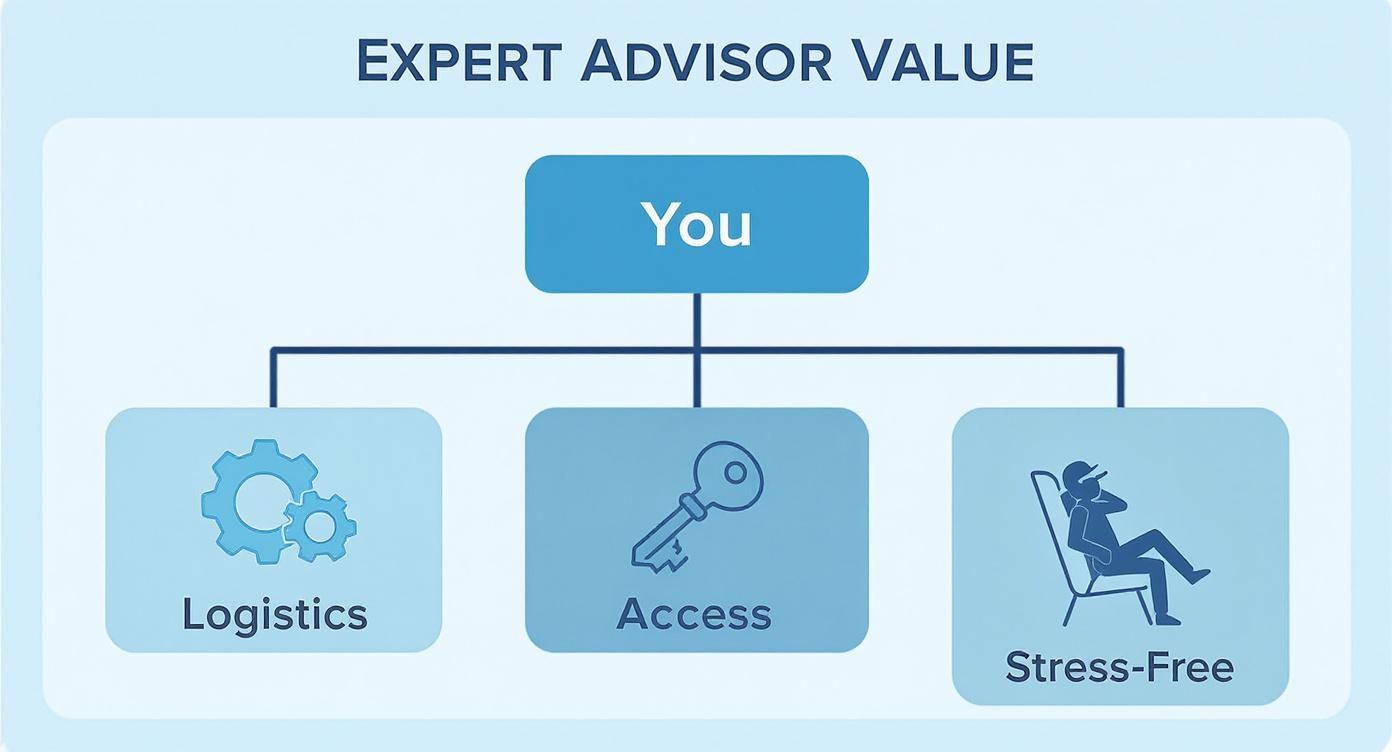 EXPERT ADVISOR VALUE

You

Logistics

Access

Stress-Free